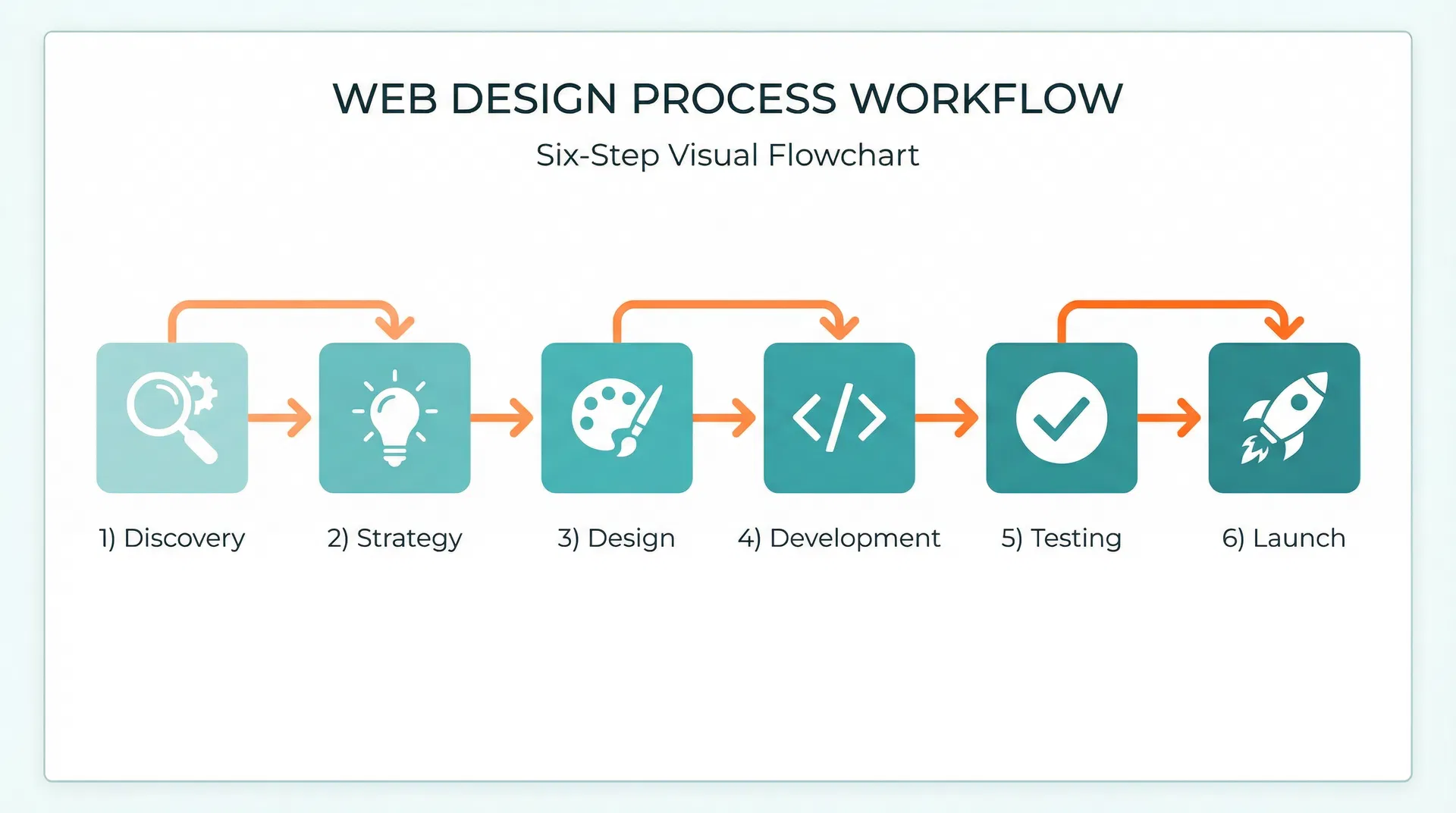 WEB DESIGN PROCESS WORKFLOW

Six-Step Visual Flowchart

</>

1) Discovery

2) Strategy

3) Design

4) Development

5) Testing

6) Launch